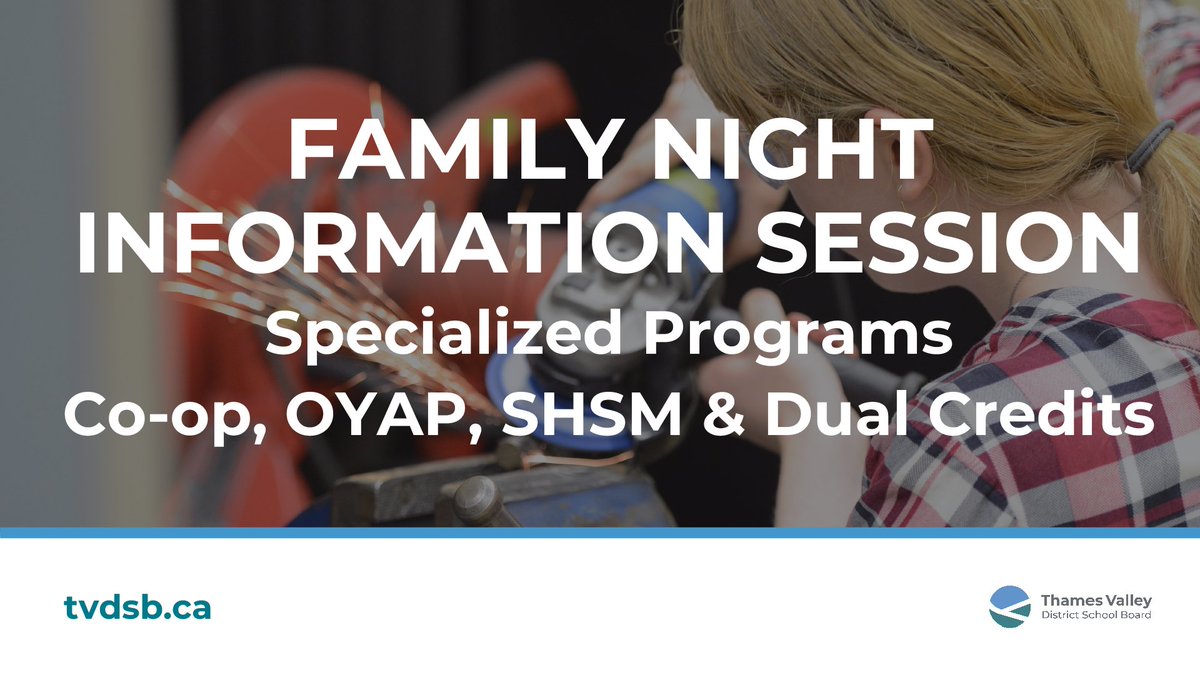 FAMILY NIGHT INFORMATION SESSION
Specialized Programs
Co-op, OYAP, SHSM & Dual Credits

tvdsb.ca

Thames Valley
District School Board